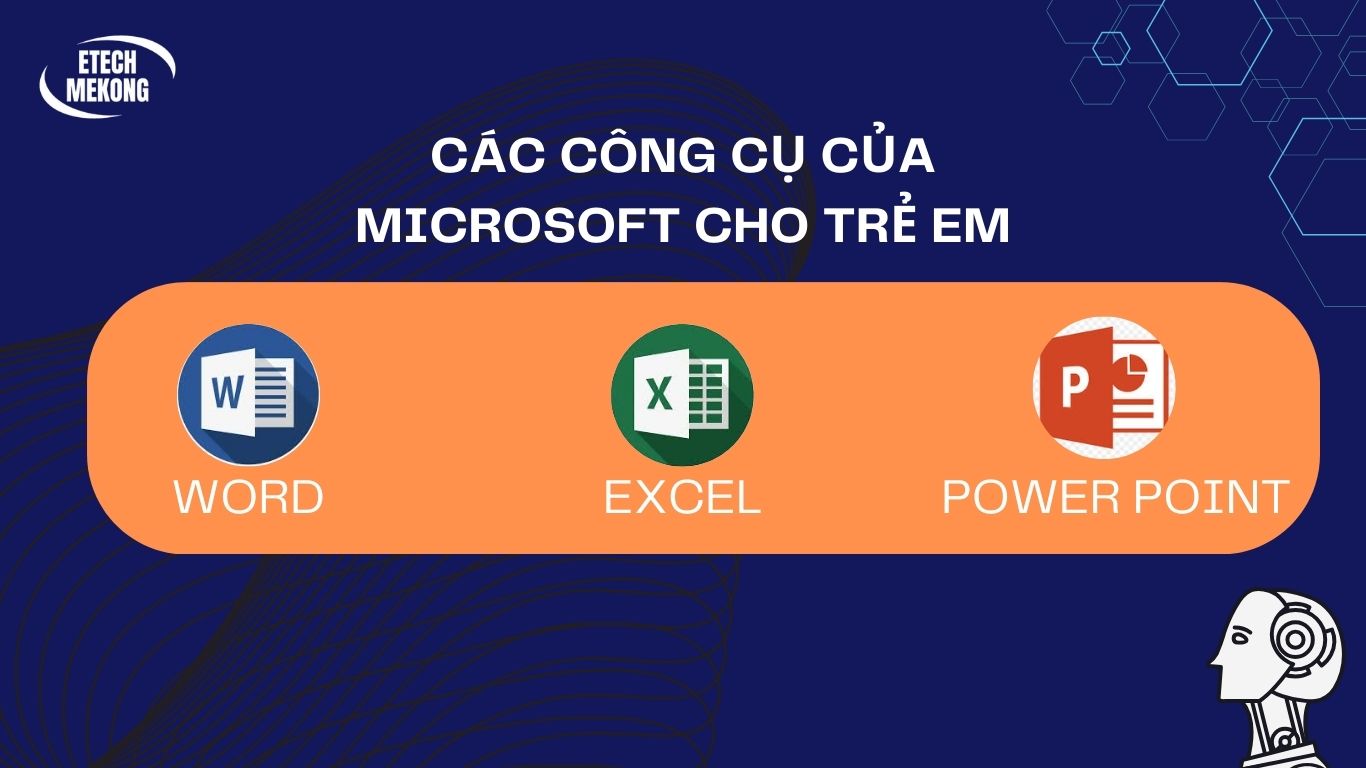 ETECH MEKONG

CÁC CÔNG CỤ CỦA MICROSOFT CHO TRẺ EM

W
WORD

X
EXCEL

P
POWER POINT